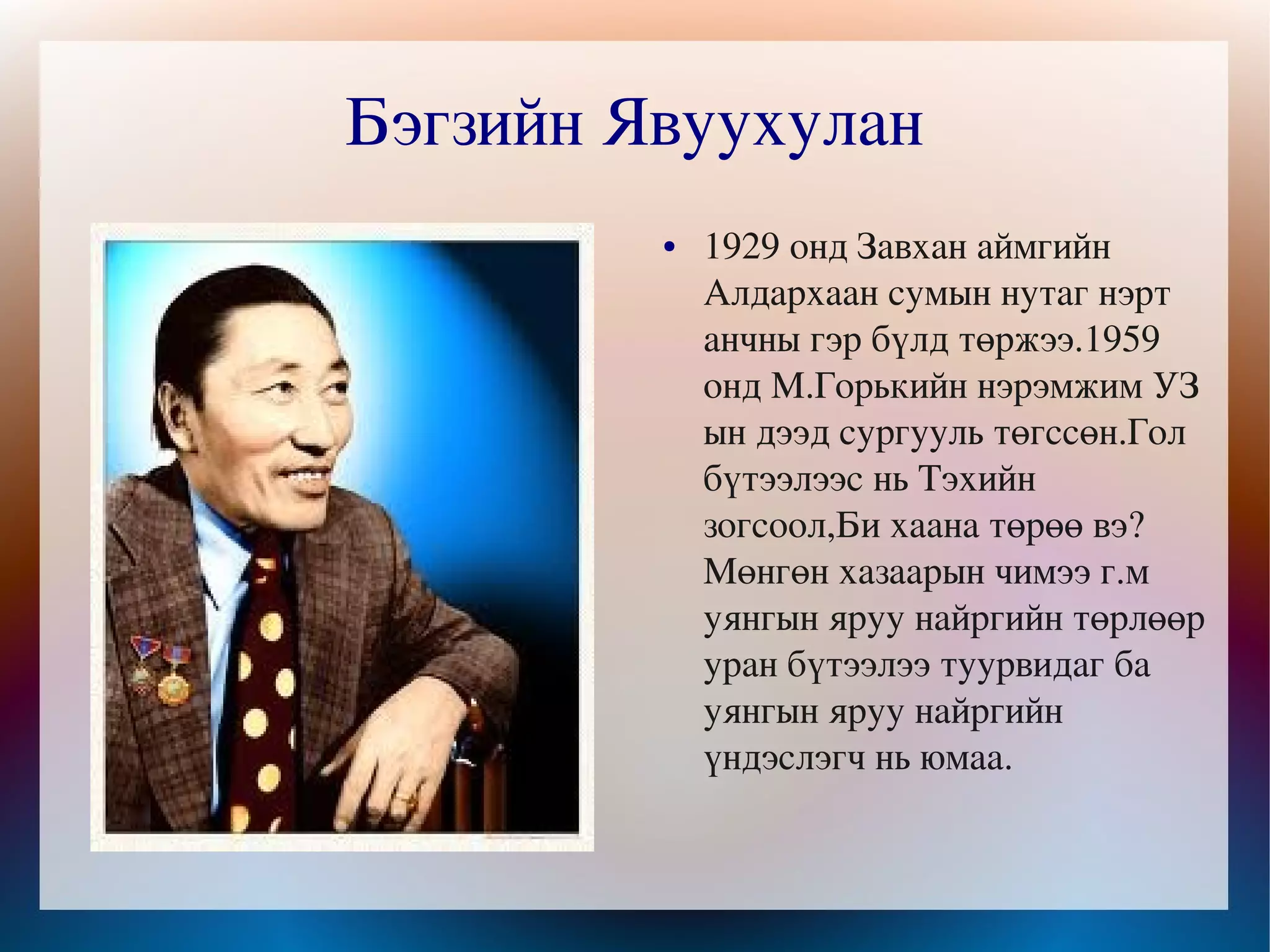 Бэгзийн Явуухулан

• 1929 онд Завхан аймгийн Алдархаан сумын нутаг нэрт анчны гэр бүлд төржээ.1959 онд М.Горькийн нэрэмжим УЗ ын дээд сургууль төгссөн.Гол бүтээлээс нь Тэхийн зогсоол,Би хаана төрөө вэ? Мөнгөн хазаарын чимээ г.м уянгын яруу найргийн төрлөөр уран бүтээлээ туурвидаг ба уянгын яруу найргийн үндэслэгч нь юмаа.